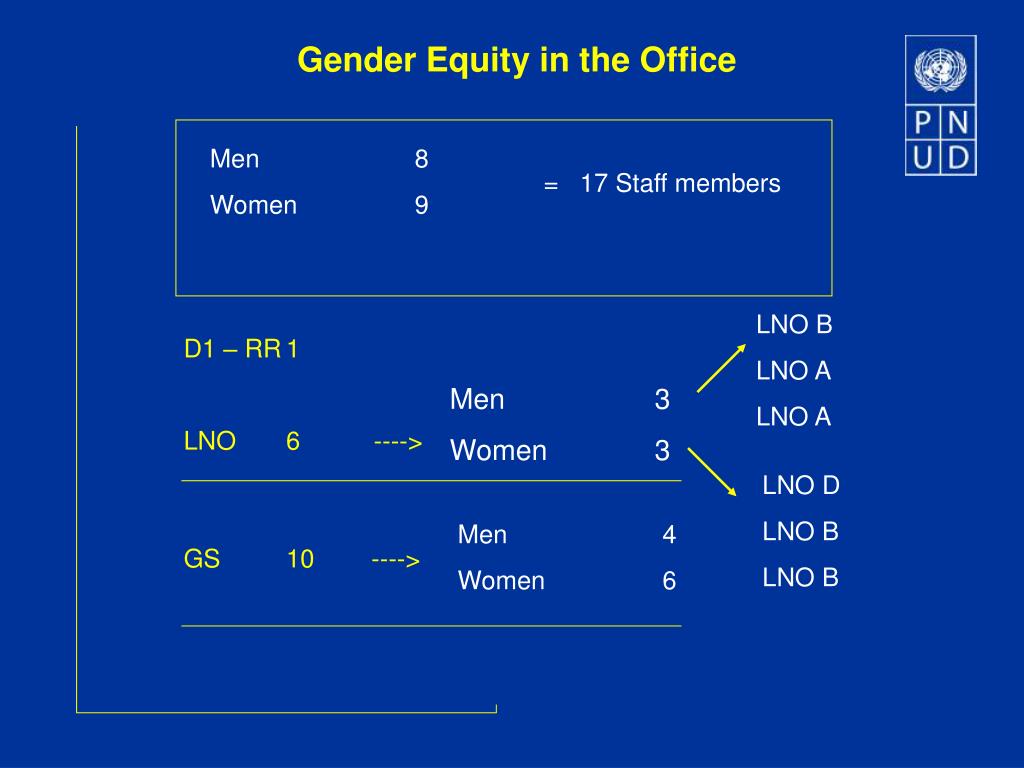 Gender Equity in the Office

P N
U D

Men 8
Women 9
= 17 Staff members

D1 – RR 1

LNO 6 ---->
Men 3
Women 3

LNO B
LNO A
LNO A

LNO D
LNO B
LNO B

GS 10 ---->
Men 4
Women 6